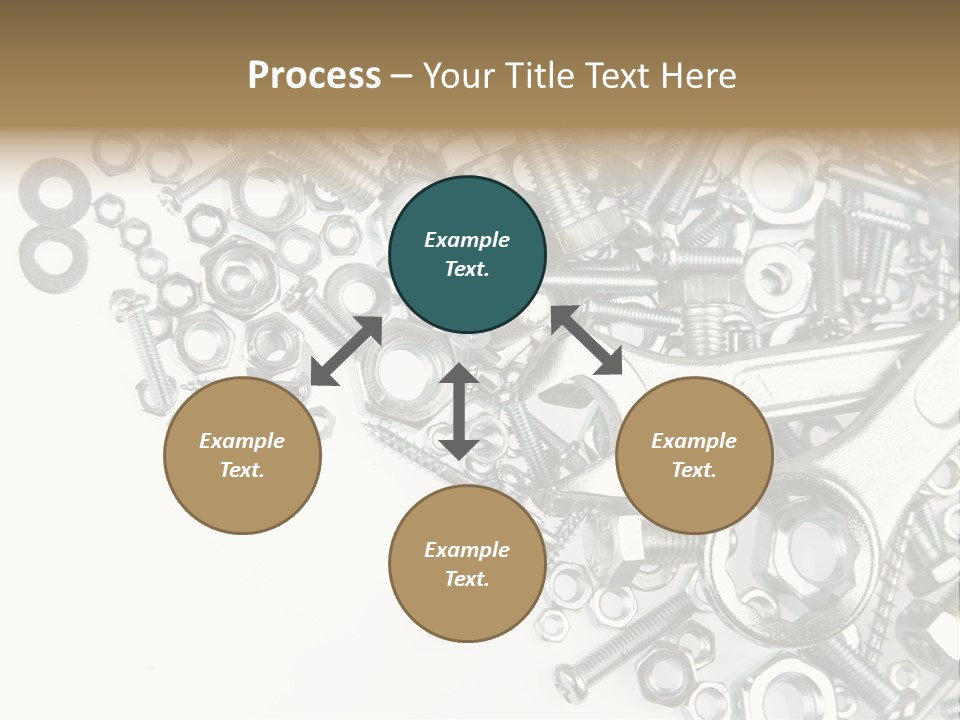 Process – Your Title Text Here

Example Text.

Example Text.

Example Text.

Example Text.